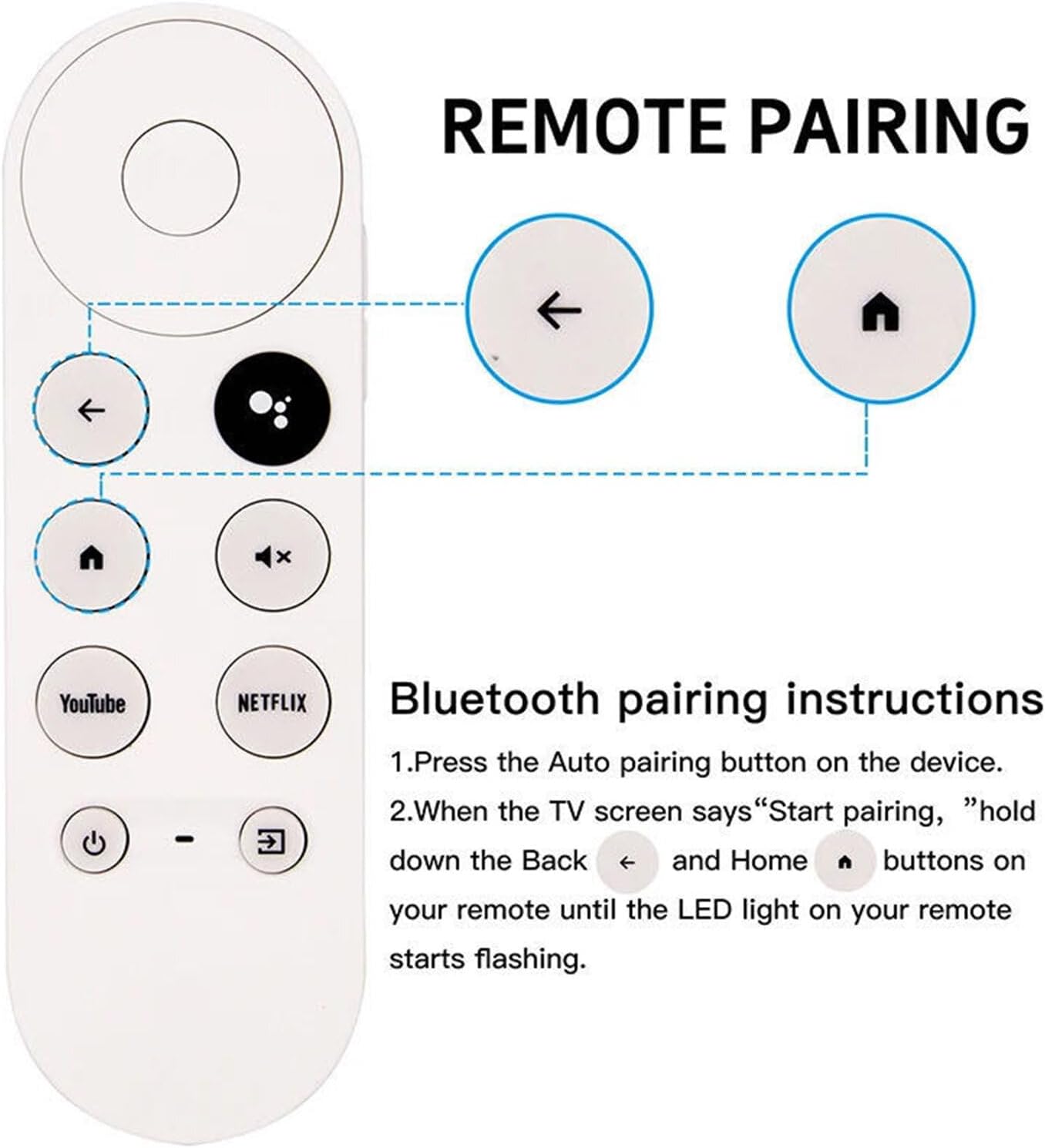 REMOTE PAIRING

YouTube

NETFLIX

Bluetooth pairing instructions

1.Press the Auto pairing button on the device.

2.When the TV screen says“Start pairing, ”hold down the Back and Home buttons on your remote until the LED light on your remote starts flashing.